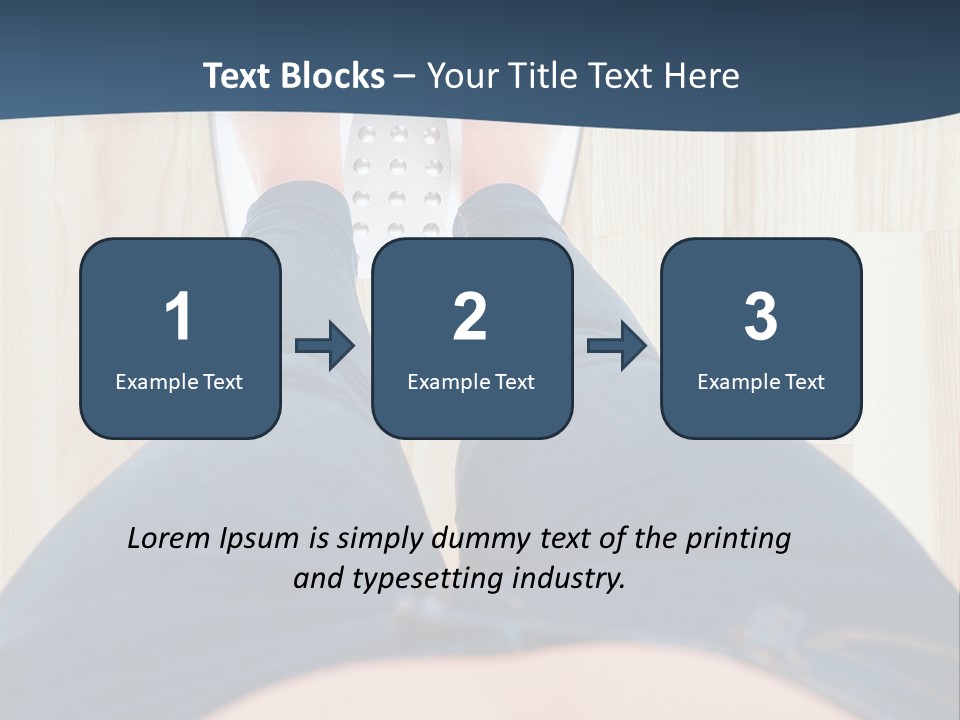 Text Blocks – Your Title Text Here

1
Example Text

2
Example Text

3
Example Text

Lorem Ipsum is simply dummy text of the printing and typesetting industry.